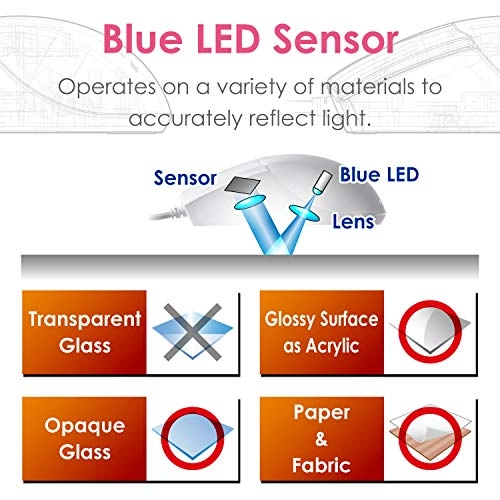 Blue LED Sensor

Operates on a variety of materials to accurately reflect light.

Sensor

Blue LED

Lens

Transparent Glass

Glossy Surface as Acrylic

Opaque Glass

Paper & Fabric